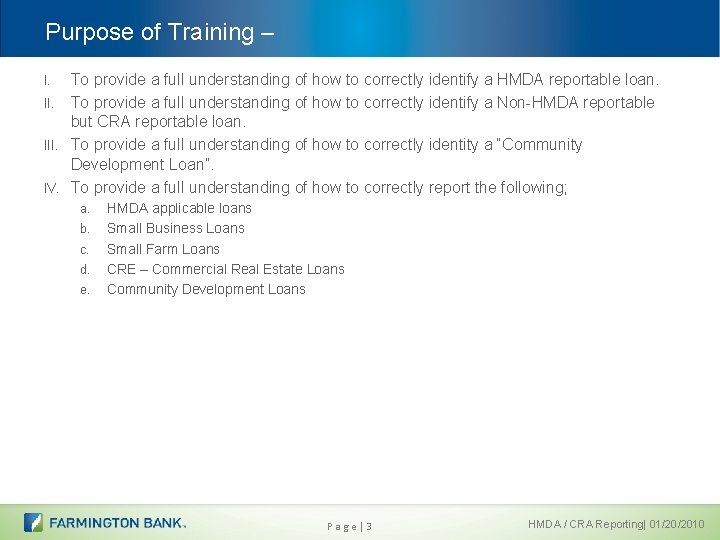 Purpose of Training –

I. To provide a full understanding of how to correctly identify a HMDA reportable loan.
II. To provide a full understanding of how to correctly identify a Non-HMDA reportable but CRA reportable loan.
III. To provide a full understanding of how to correctly identity a "Community Development Loan".
IV. To provide a full understanding of how to correctly report the following;
a. HMDA applicable loans
b. Small Business Loans
c. Small Farm Loans
d. CRE – Commercial Real Estate Loans
e. Community Development Loans

FARMINGTON BANK.

Page | 3

HMDA / CRA Reporting| 01/20/2010